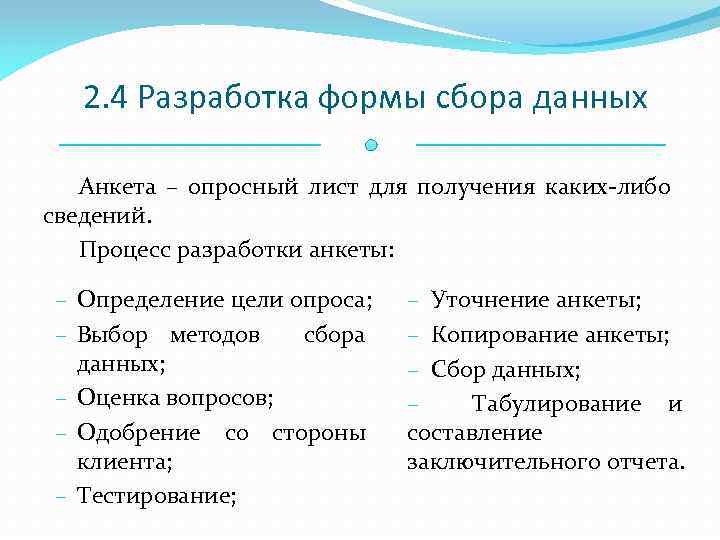 2.4 Разработка формы сбора данных

Анкета – опросный лист для получения каких-либо сведений.

Процесс разработки анкеты:

– Определение цели опроса;
– Выбор методов сбора данных;
– Оценка вопросов;
– Одобрение со стороны клиента;
– Тестирование;

– Уточнение анкеты;
– Копирование анкеты;
– Сбор данных;
– Табулирование и составление заключительного отчета.